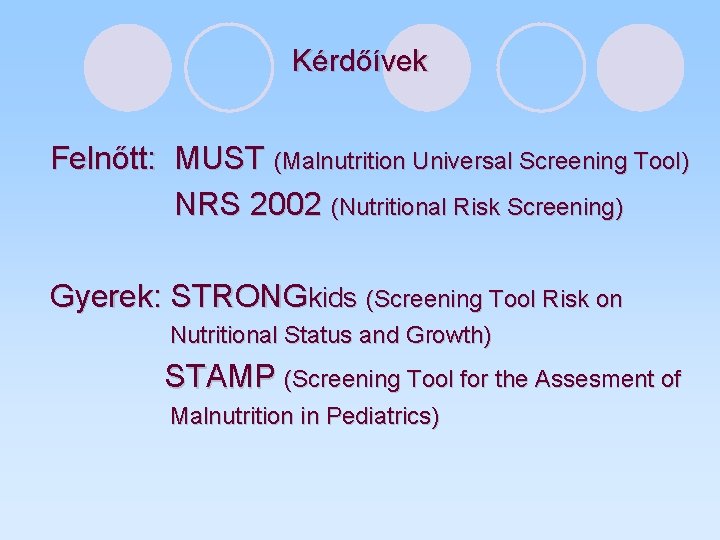 Kérdőívek

Felnőtt: MUST (Malnutrition Universal Screening Tool)
NRS 2002 (Nutritional Risk Screening)

Gyerek: STRONGkids (Screening Tool Risk on Nutritional Status and Growth)
STAMP (Screening Tool for the Assesment of Malnutrition in Pediatrics)